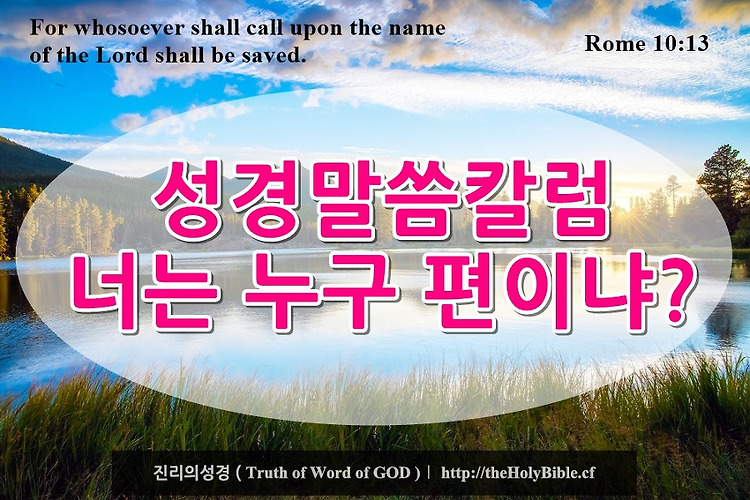 For whosoever shall call upon the name of the Lord shall be saved.

Rome 10:13

성경말씀칼럼
너는 누구 편이냐?

진리의성경 ( Truth of Word of GOD ) | http://theHolyBible.cf